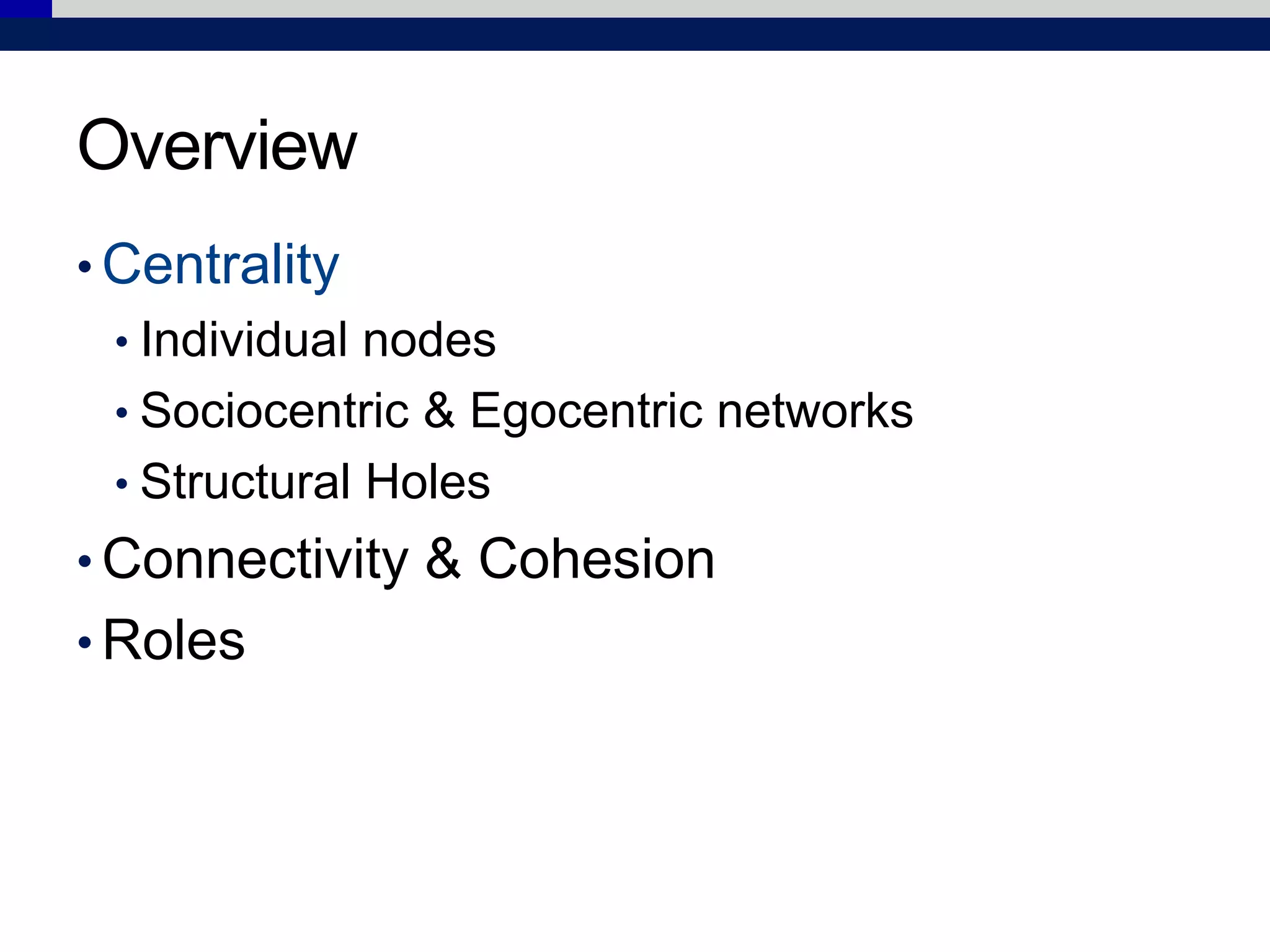 Overview

• Centrality
  • Individual nodes
  • Sociocentric & Egocentric networks
  • Structural Holes
• Connectivity & Cohesion
• Roles